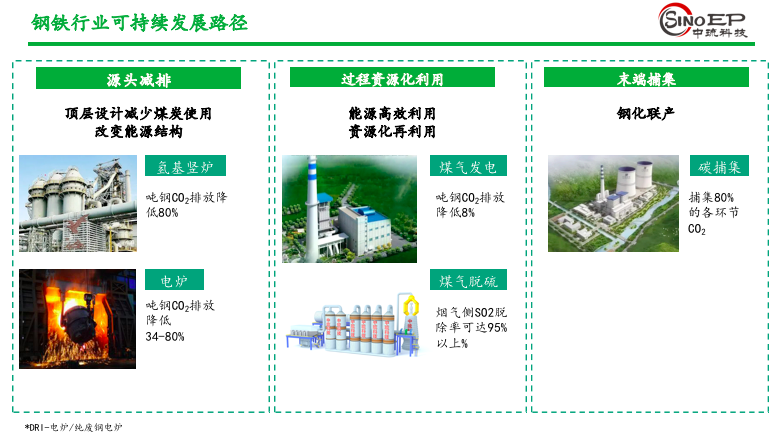 钢铁行业可持续发展路径

SINOEP
中琉科技

源头减排

顶层设计减少煤炭使用
改变能源结构

氢基竖炉

吨钢$CO_2$排放降低80%

电炉

吨钢$CO_2$排放降低
34-80%

过程资源化利用

能源高效利用
资源化再利用

煤气发电

吨钢$CO_2$排放降低8%

煤气脱硫

烟气侧SO2脱除率可达95%以上%

末端捕集

钢化联产

碳捕集

捕集80%的各环节$CO_2$

*DRI-电炉/纯废钢电炉